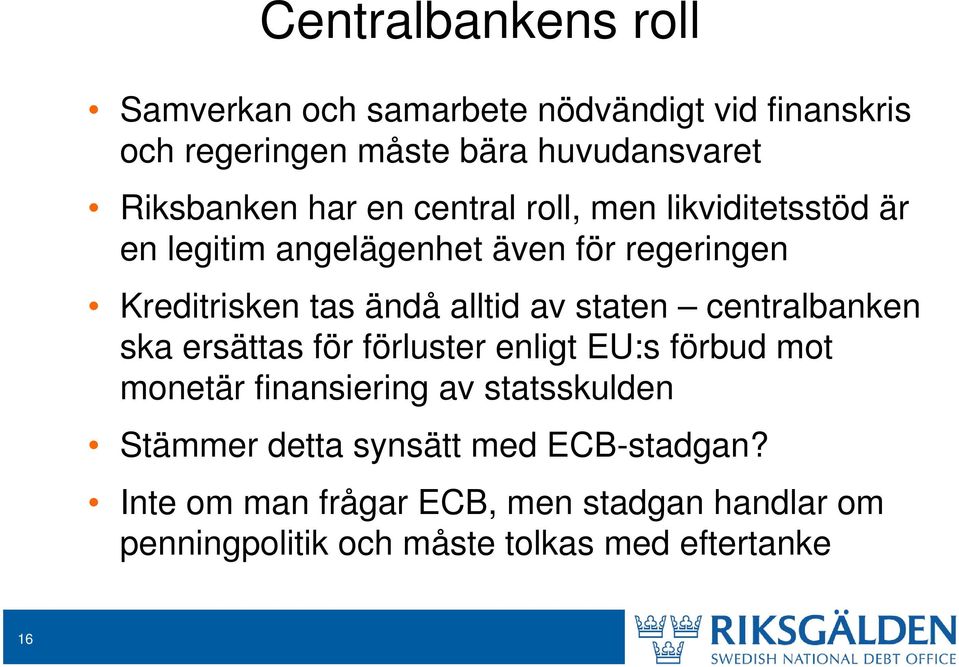 Centralbankens roll

• Samverkan och samarbete nödvändigt vid finanskris och regeringen måste bära huvudansvaret

• Riksbanken har en central roll, men likviditetsstöd är en legitim angelägenhet även för regeringen

• Kreditrisken tas ändå alltid av staten – centralbanken ska ersättas för förluster enligt EU:s förbud mot monetär finansiering av statsskulden

• Stämmer detta synsätt med ECB-stadgan?

• Inte om man frågar ECB, men stadgan handlar om penningpolitik och måste tolkas med eftertanke

16

RIKSGÄLDEN
SWEDISH NATIONAL DEBT OFFICE